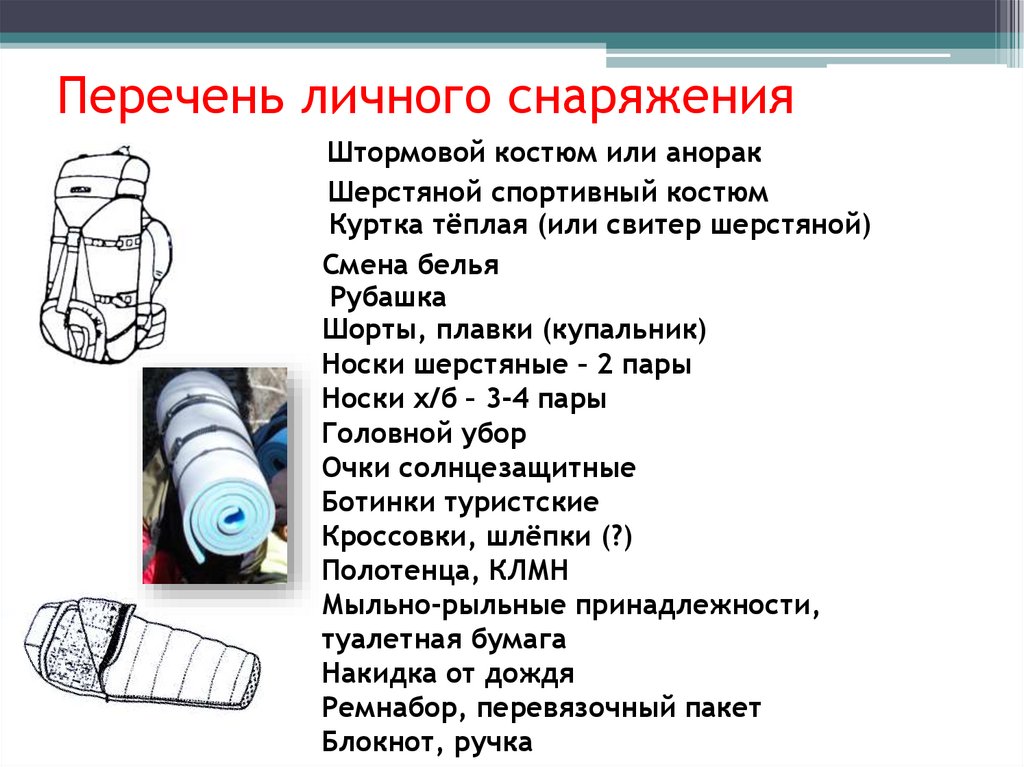 Перечень личного снаряжения

Штормовой костюм или анорак
Шерстяной спортивный костюм
Куртка тёплая (или свитер шерстяной)
Смена белья
Рубашка
Шорты, плавки (купальник)
Носки шерстяные – 2 пары
Носки х/б – 3-4 пары
Головной убор
Очки солнцезащитные
Ботинки туристские
Кроссовки, шлёпки (?)
Полотенца, КЛМН
Мыльно-рыльные принадлежности, туалетная бумага
Накидка от дождя
Ремнабор, перевязочный пакет
Блокнот, ручка